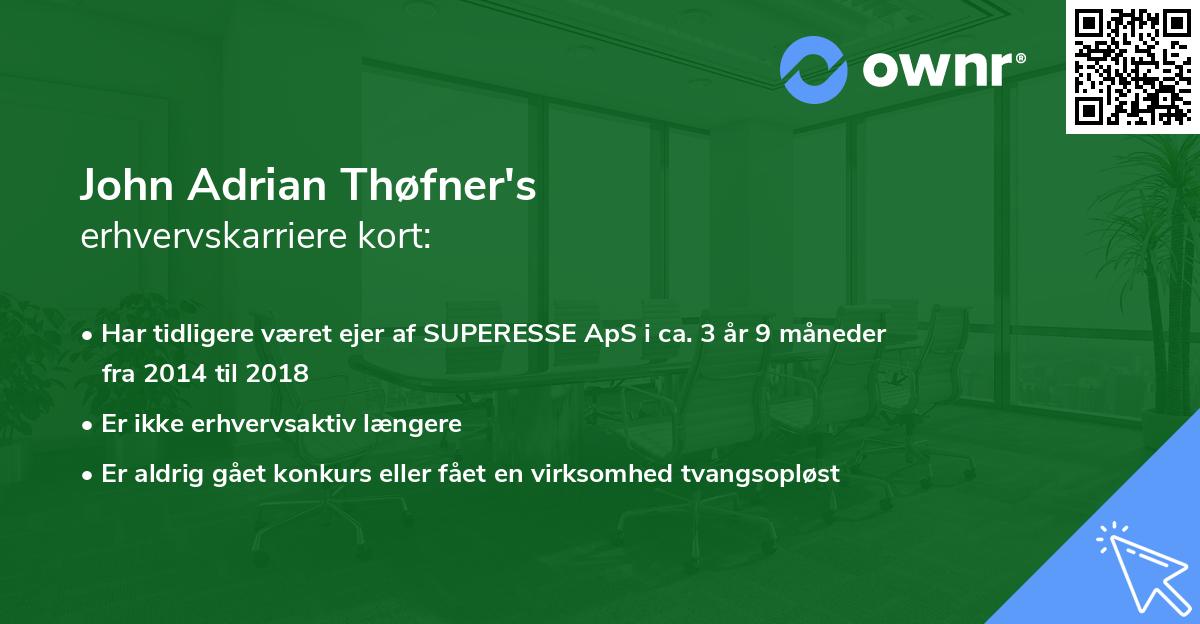 ownr®

John Adrian Thøfner's
erhvervskarriere kort:

• Har tidligere været ejer af SUPERESSE ApS i ca. 3 år 9 måneder fra 2014 til 2018
• Er ikke erhvervsaktiv længere
• Er aldrig gået konkurs eller fået en virksomhed tvangsopløst